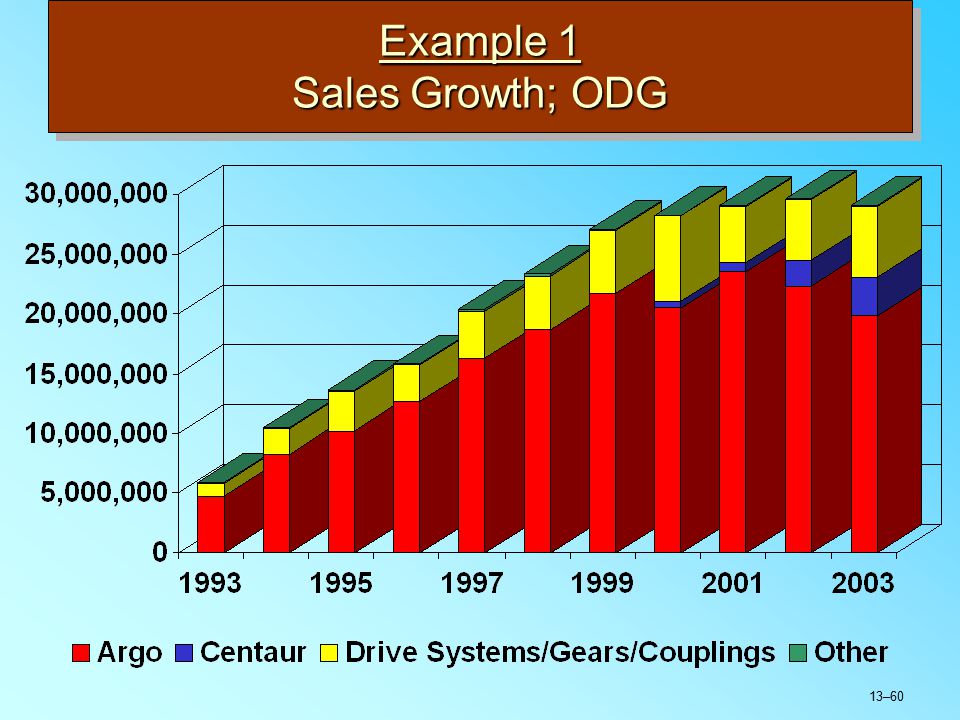 Example 1
Sales Growth; ODG

30,000,000
25,000,000
20,000,000
15,000,000
10,000,000
5,000,000
0

1993
1995
1997
1999
2001
2003

Argo Centaur Drive Systems/Gears/Couplings Other

13–60